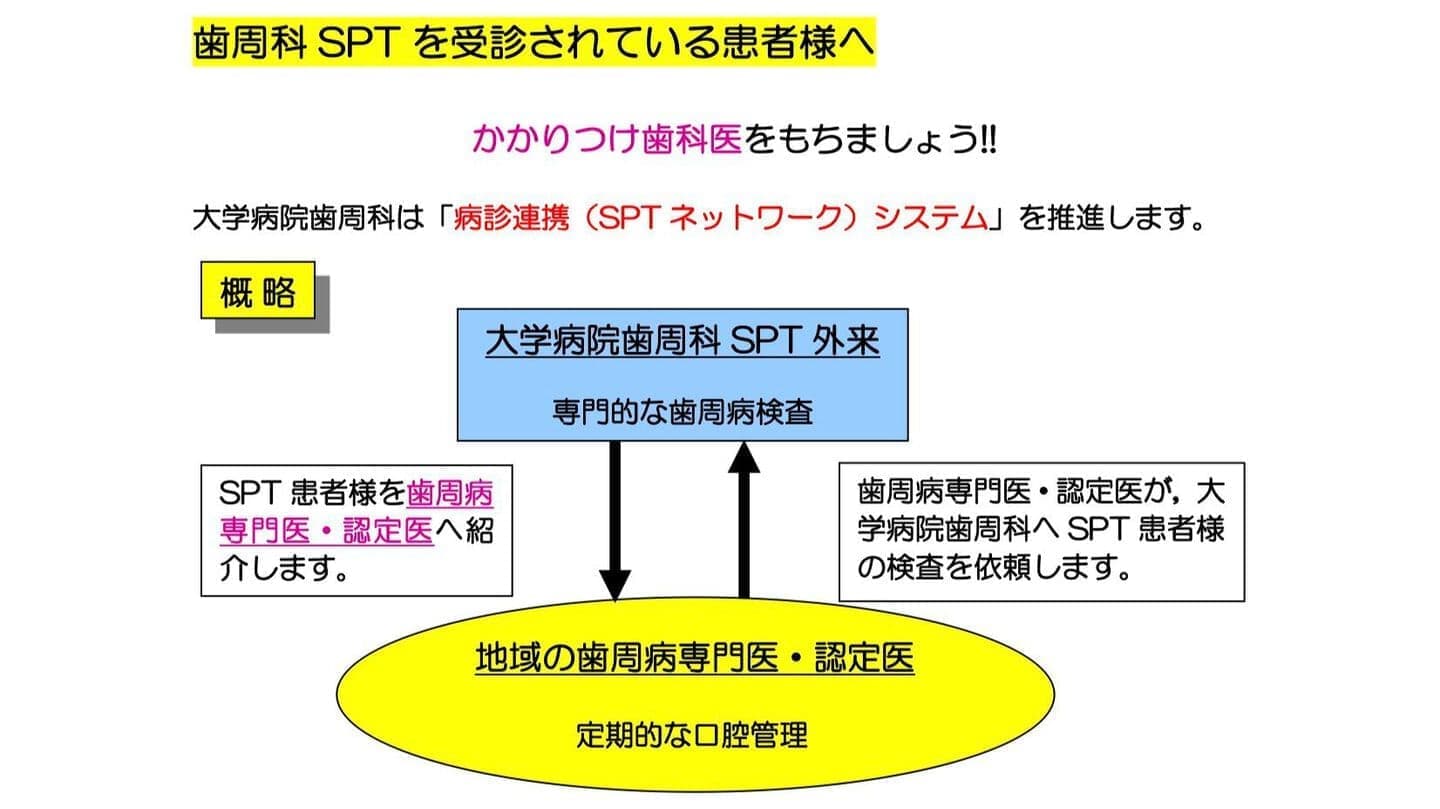 歯周科 SPT を受診されている患者様へ

かかりつけ歯科医をもちましょう!!

大学病院歯周科は「病診連携（SPT ネットワーク）システム」を推進します。

概 略

大学病院歯周科 SPT 外来

専門的な歯周病検査

SPT 患者様を歯周病専門医・認定医へ紹介します。

歯周病専門医・認定医が，大学病院歯周科へ SPT 患者様の検査を依頼します。

地域の歯周病専門医・認定医

定期的な口腔管理